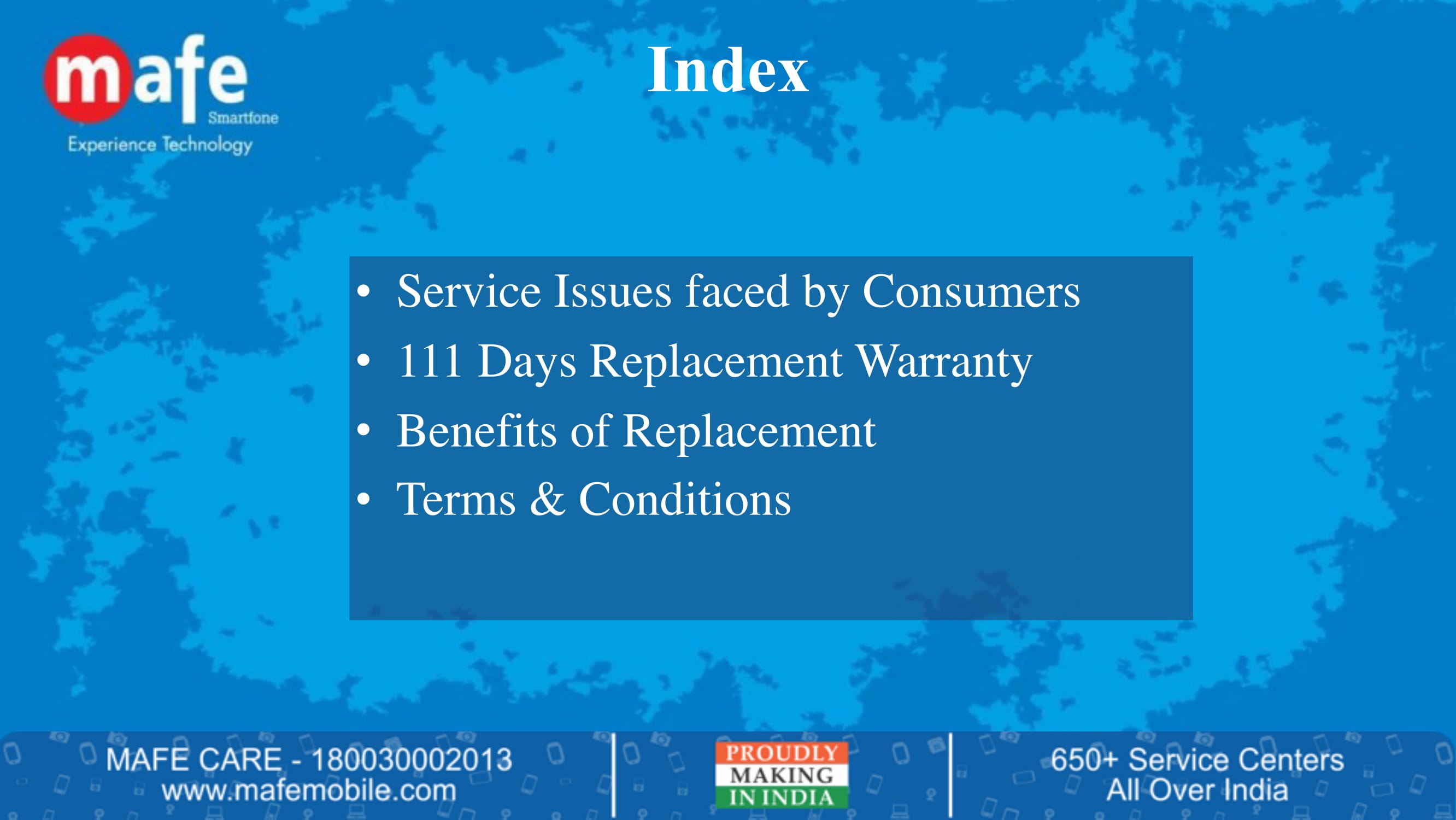 mafe
Smartfone
Experience Technology

Index

• Service Issues faced by Consumers
• 111 Days Replacement Warranty
• Benefits of Replacement
• Terms & Conditions

MAFE CARE - 180030002013
www.mafemobile.com

PROUDLY
MAKING
IN INDIA

650+ Service Centers
All Over India